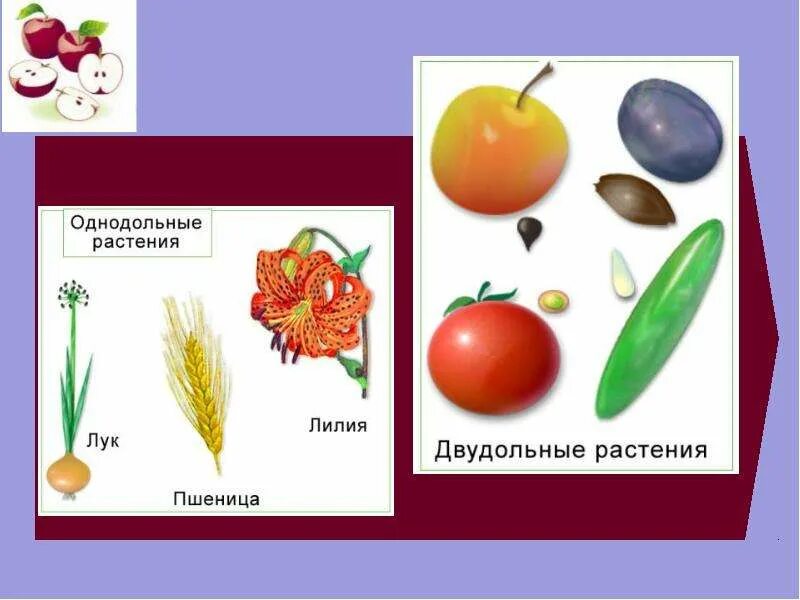 Однодольные растения

Лук

Пшеница

Лилия

Двудольные растения